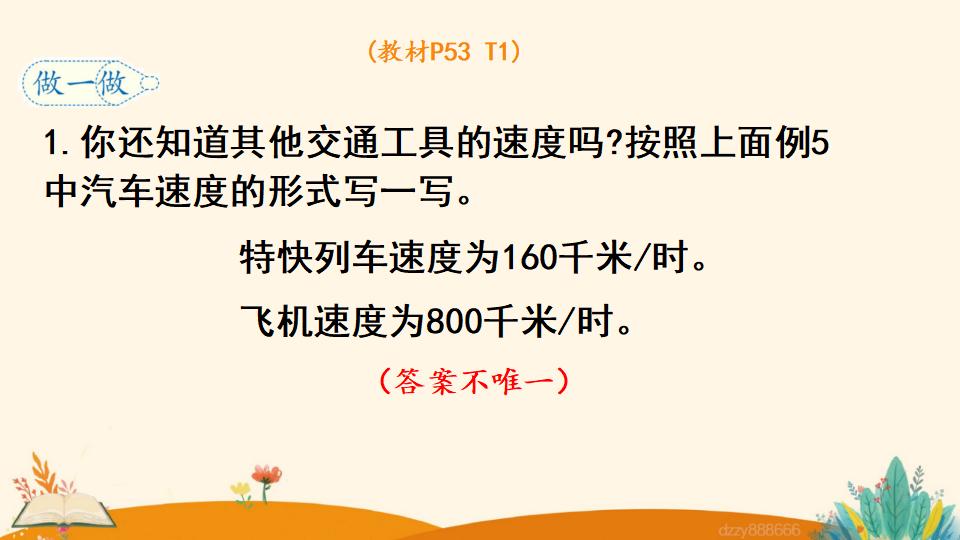 （教材P53 T1）

做一做

1. 你还知道其他交通工具的速度吗?按照上面例5中汽车速度的形式写一写。

特快列车速度为160千米/时。

飞机速度为800千米/时。

（答案不唯一）

dzzy888666